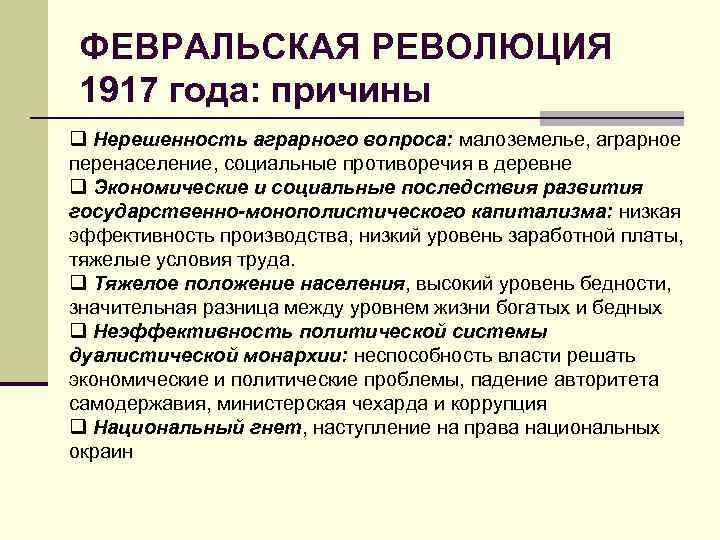 ФЕВРАЛЬСКАЯ РЕВОЛЮЦИЯ 1917 года: причины

❑ Нерешенность аграрного вопроса: малоземелье, аграрное перенаселение, социальные противоречия в деревне
❑ Экономические и социальные последствия развития государственно-монополистического капитализма: низкая эффективность производства, низкий уровень заработной платы, тяжелые условия труда.
❑ Тяжелое положение населения, высокий уровень бедности, значительная разница между уровнем жизни богатых и бедных
❑ Неэффективность политической системы дуалистической монархии: неспособность власти решать экономические и политические проблемы, падение авторитета самодержавия, министерская чехарда и коррупция
❑ Национальный гнет, наступление на права национальных окраин